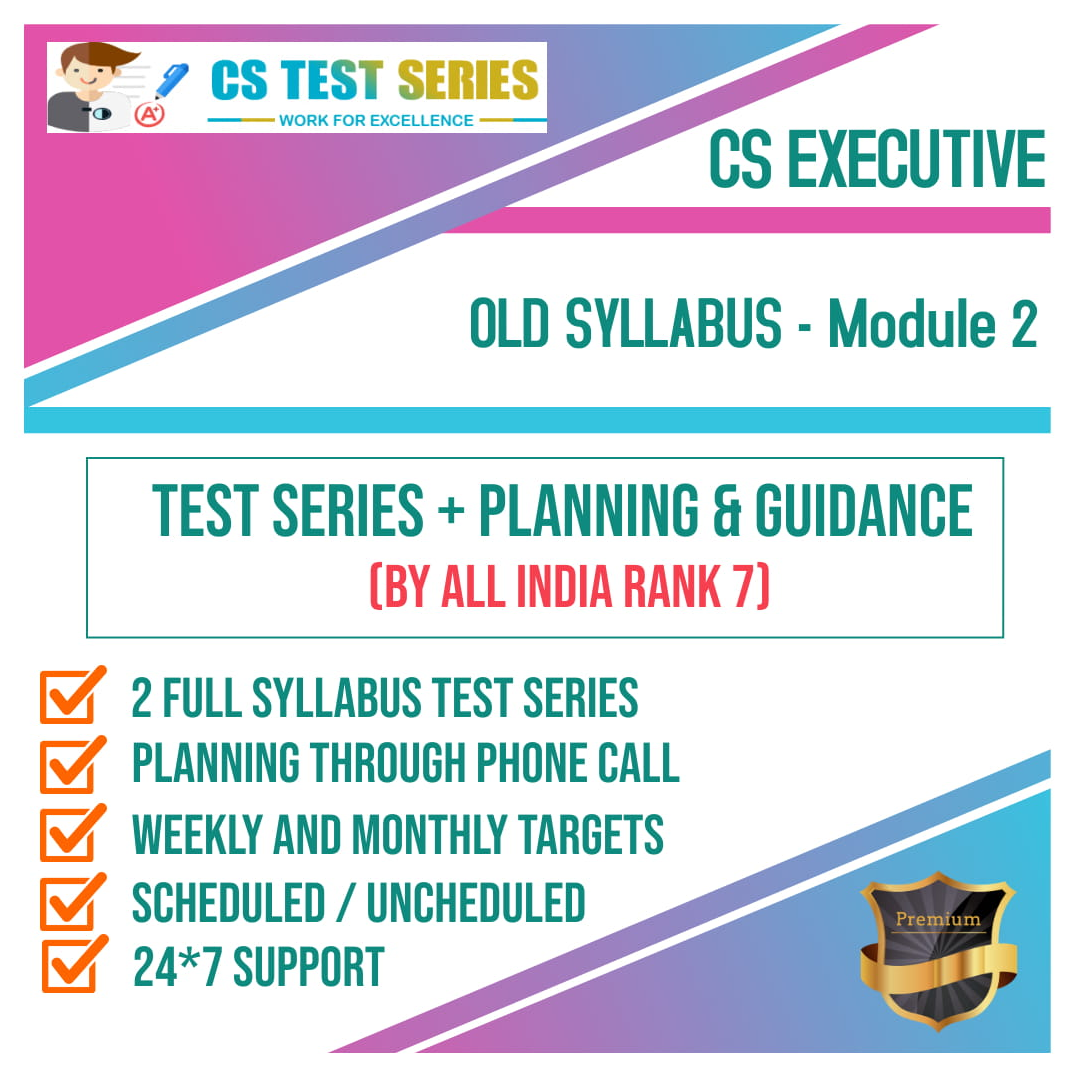 A+

CS TEST SERIES
WORK FOR EXCELLENCE

CS EXECUTIVE

OLD SYLLABUS - Module 2

TEST SERIES + PLANNING & GUIDANCE
(BY ALL INDIA RANK 7)

2 FULL SYLLABUS TEST SERIES
PLANNING THROUGH PHONE CALL
WEEKLY AND MONTHLY TARGETS
SCHEDULED / UNCHEDULED
24*7 SUPPORT

Premium